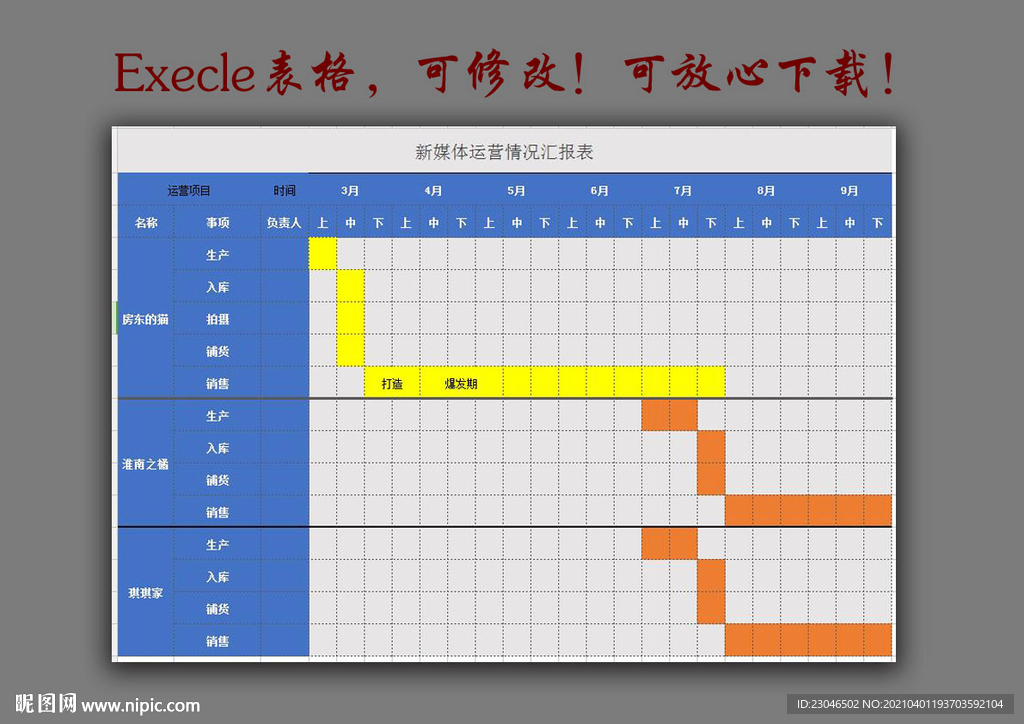 Execle表格，可修改！可放心下载！

新媒体运营情况汇报表

| 运营项目 | | 时间 | 3月 | | | 4月 | | | 5月 | | | 6月 | | | 7月 | | | 8月 | | | 9月 | | |
|---|---|---|---|---|---|---|---|---|---|---|---|---|---|---|---|---|---|---|---|---|---|---|---|
| 名称 | 事项 | 负责人 | 上 | 中 | 下 | 上 | 中 | 下 | 上 | 中 | 下 | 上 | 中 | 下 | 上 | 中 | 下 | 上 | 中 | 下 | 上 | 中 | 下 |
| 房东的猫 | 生产 | | | | | | | | | | | | | | | | | | | | | | |
| | 入库 | | | | | | | | | | | | | | | | | | | | | | |
| | 拍摄 | | | | | | | | | | | | | | | | | | | | | | |
| | 铺货 | | | | | | | | | | | | | | | | | | | | | | |
| | 销售 | | | | 打造 | | 爆发期 | | | | | | | | | | | | | | | | |
| 淮南之橘 | 生产 | | | | | | | | | | | | | | | | | | | | | | |
| | 入库 | | | | | | | | | | | | | | | | | | | | | | |
| | 铺货 | | | | | | | | | | | | | | | | | | | | | | |
| | 销售 | | | | | | | | | | | | | | | | | | | | | | |
| 琪琪家 | 生产 | | | | | | | | | | | | | | | | | | | | | | |
| | 入库 | | | | | | | | | | | | | | | | | | | | | | |
| | 铺货 | | | | | | | | | | | | | | | | | | | | | | |
| | 销售 | | | | | | | | | | | | | | | | | | | | | | |

昵图网 www.nipic.com

ID:23046502 NO:20210401193703592104